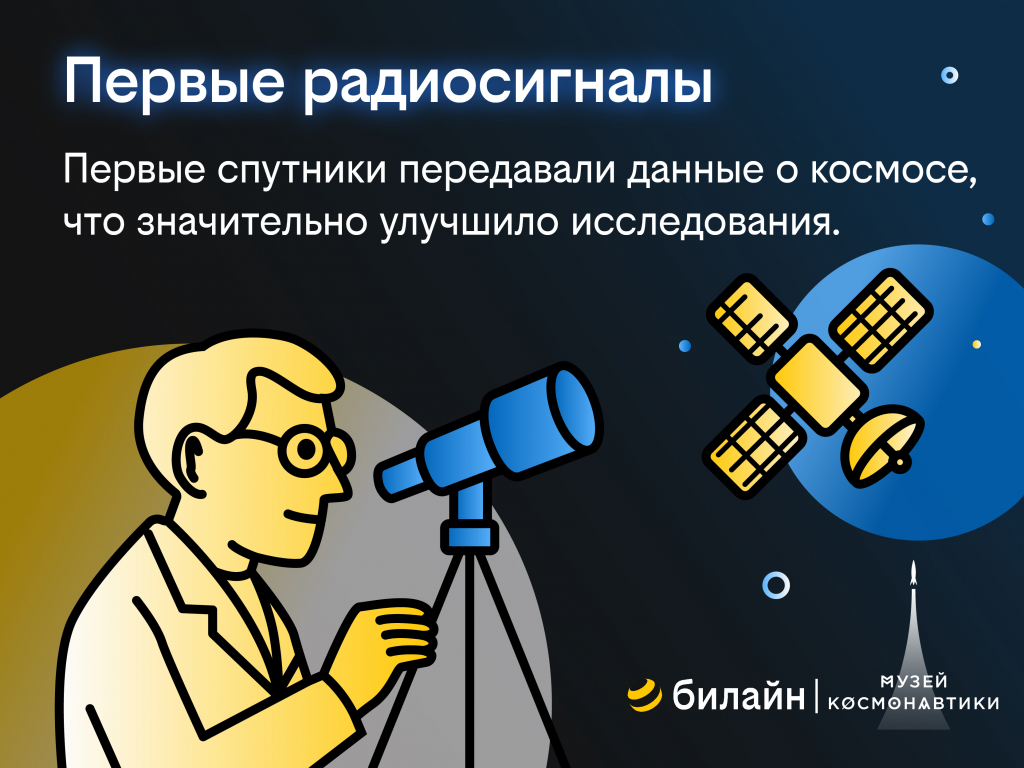 Первые радиосигналы

Первые спутники передавали данные о космосе, что значительно улучшило исследования.

билайн | МУЗЕЙ КОСМОНАВТИКИ